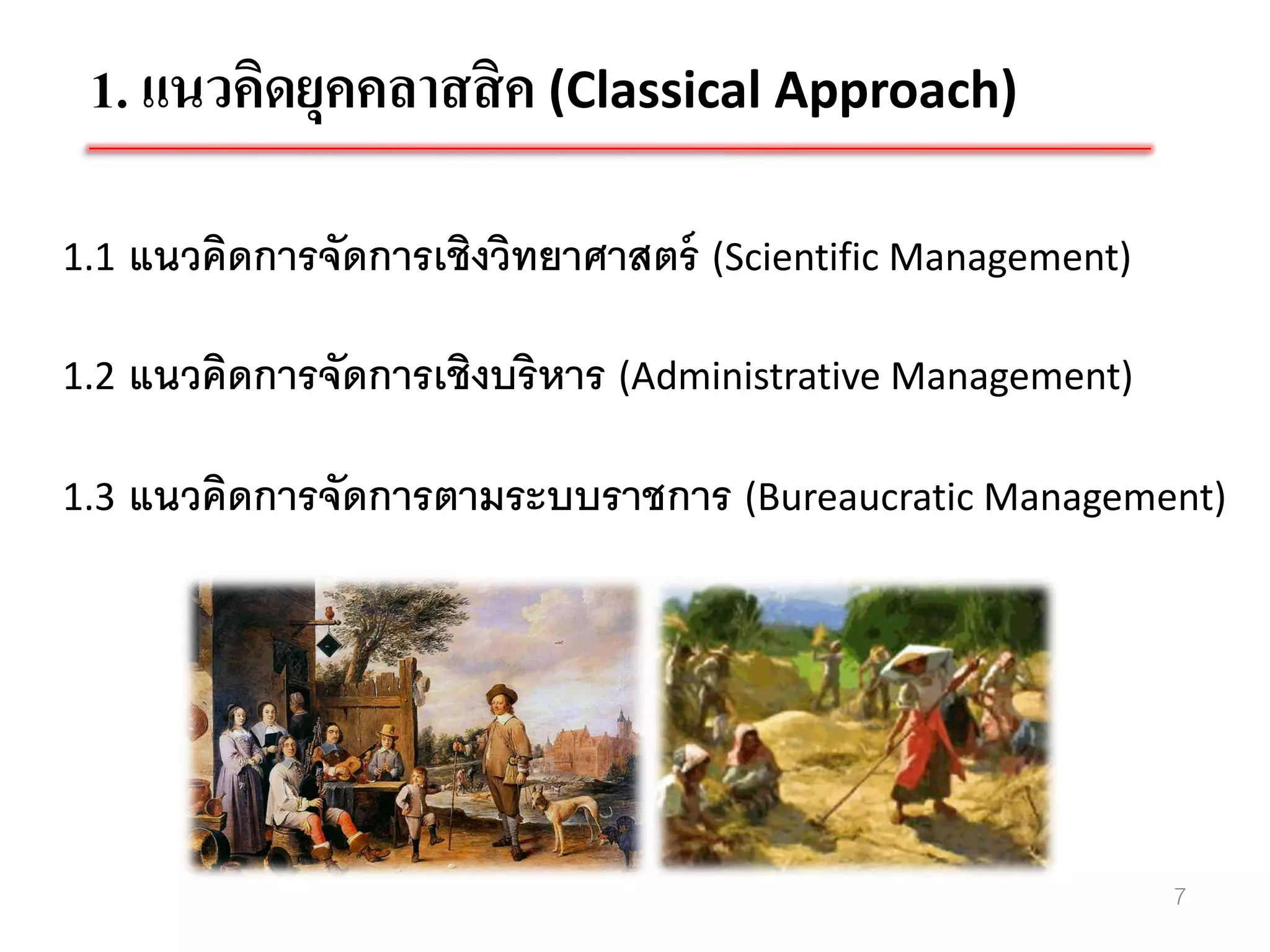 1. แนวคิดยุคคลาสสิค (Classical Approach)

1.1 แนวคิดการจัดการเชิงวิทยาศาสตร์ (Scientific Management)

1.2 แนวคิดการจัดการเชิงบริหาร (Administrative Management)

1.3 แนวคิดการจัดการตามระบบราชการ (Bureaucratic Management)

7